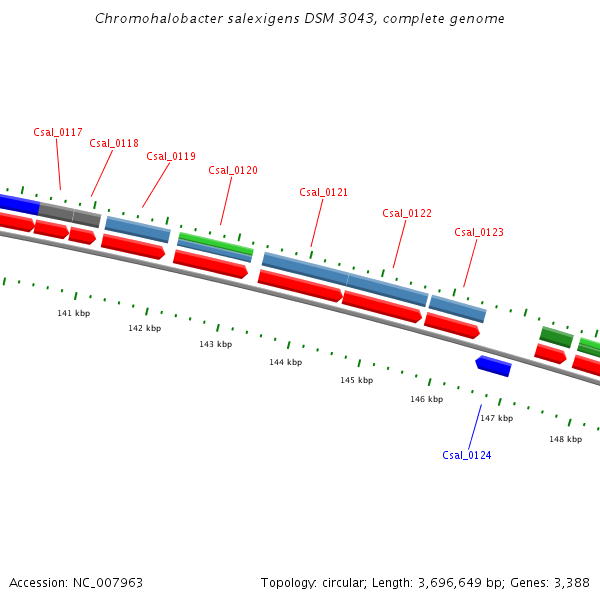 Chromohalobacter salexigens DSM 3043, complete genome

Csal_0117

Csal_0118

Csal_0119

Csal_0120

Csal_0121

Csal_0122

Csal_0123

141 kbp

142 kbp

143 kbp

144 kbp

145 kbp

146 kbp

147 kbp

148 kbp

Csal_0124

Accession: NC_007963

Topology: circular; Length: 3,696,649 bp; Genes: 3,388